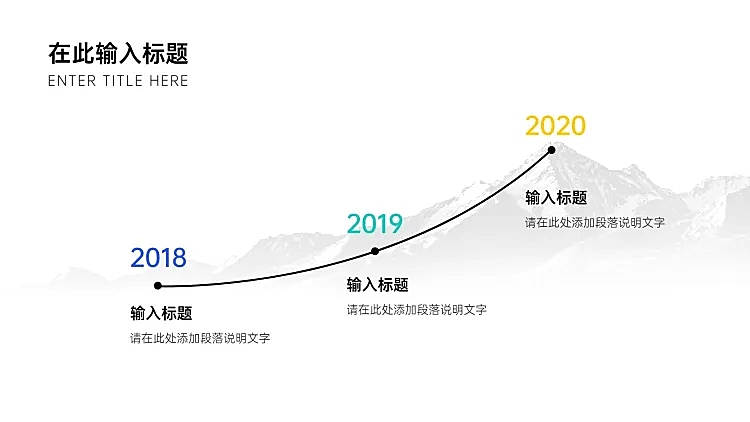 在此输入标题
ENTER TITLE HERE

2018
输入标题
请在此处添加段落说明文字

2019
输入标题
请在此处添加段落说明文字

2020
输入标题
请在此处添加段落说明文字